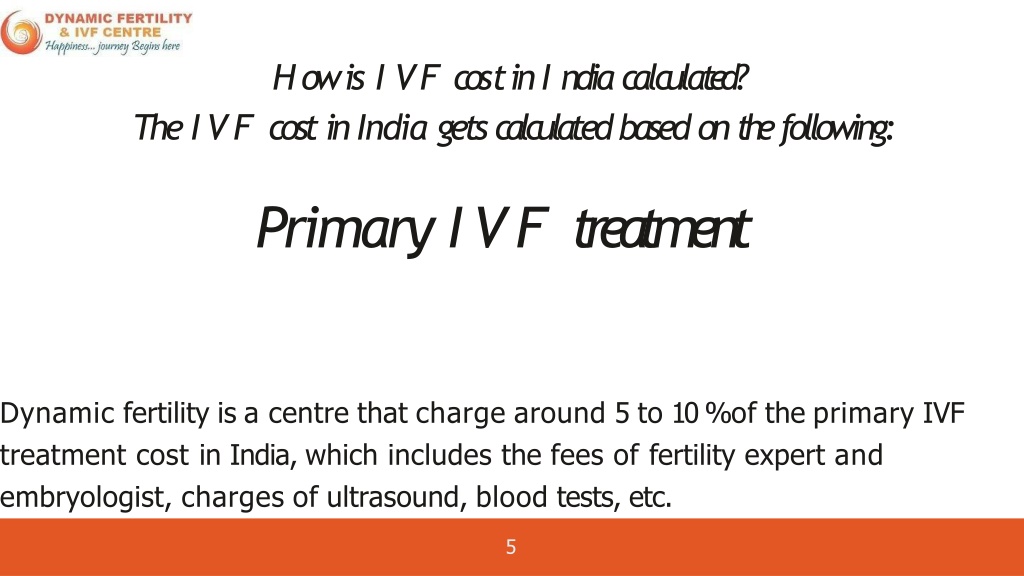 DYNAMIC FERTILITY
& IVF CENTRE
Happiness... journey Begins here

How is IVF cost in India calculated?
The IVF cost in India gets calculated based on the following:

Primary IVF treatment

Dynamic fertility is a centre that charge around 5 to 10 %of the primary IVF treatment cost in India, which includes the fees of fertility expert and embryologist, charges of ultrasound, blood tests, etc.

5